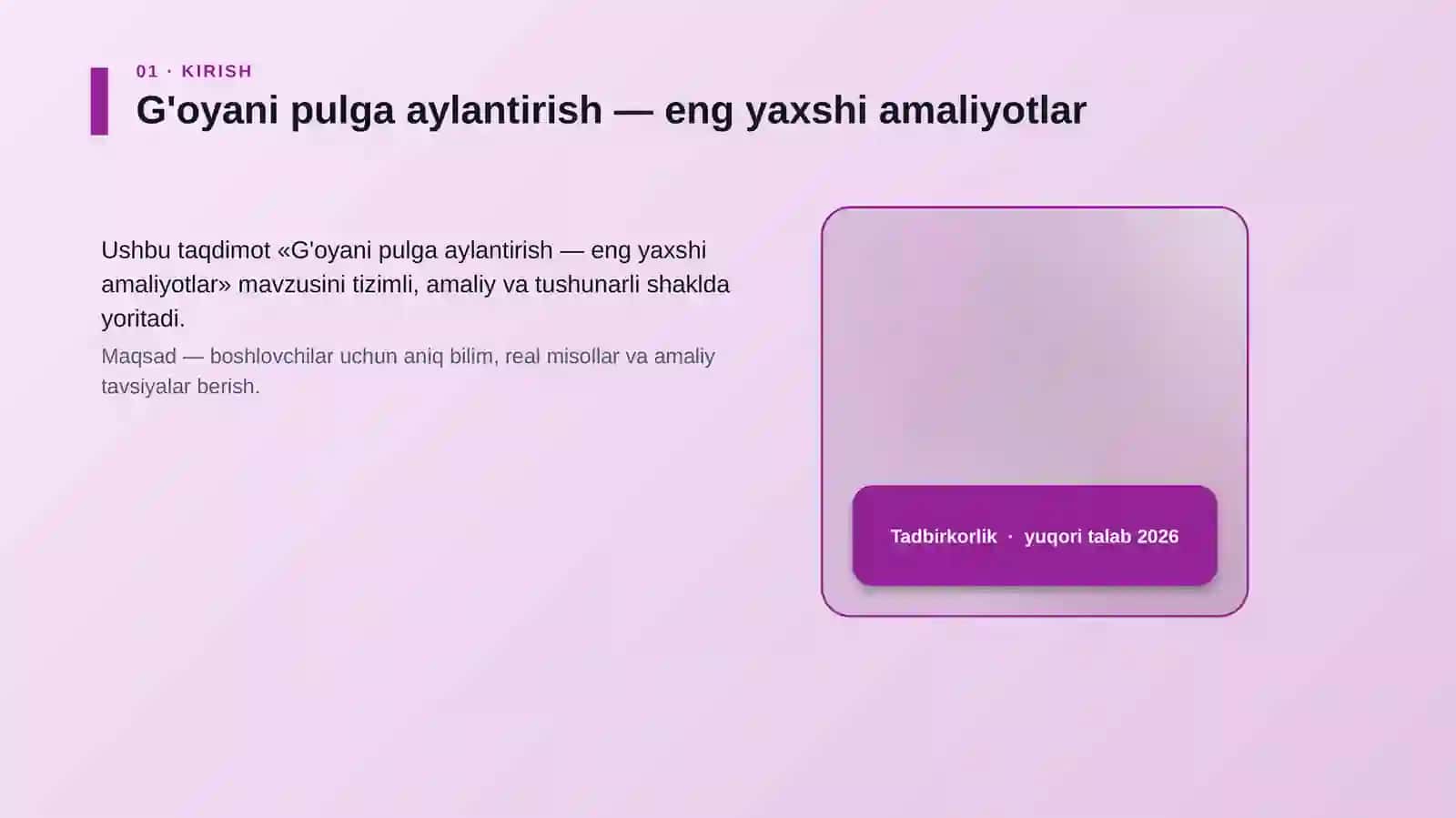 01 · KIRISH

G'oyani pulga aylantirish — eng yaxshi amaliyotlar

Ushbu taqdimot «G'oyani pulga aylantirish — eng yaxshi amaliyotlar» mavzusini tizimli, amaliy va tushunarli shaklda yoritadi.

Maqsad — boshlovchilar uchun aniq bilim, real misollar va amaliy tavsiyalar berish.

Tadbirkorlik · yuqori talab 2026